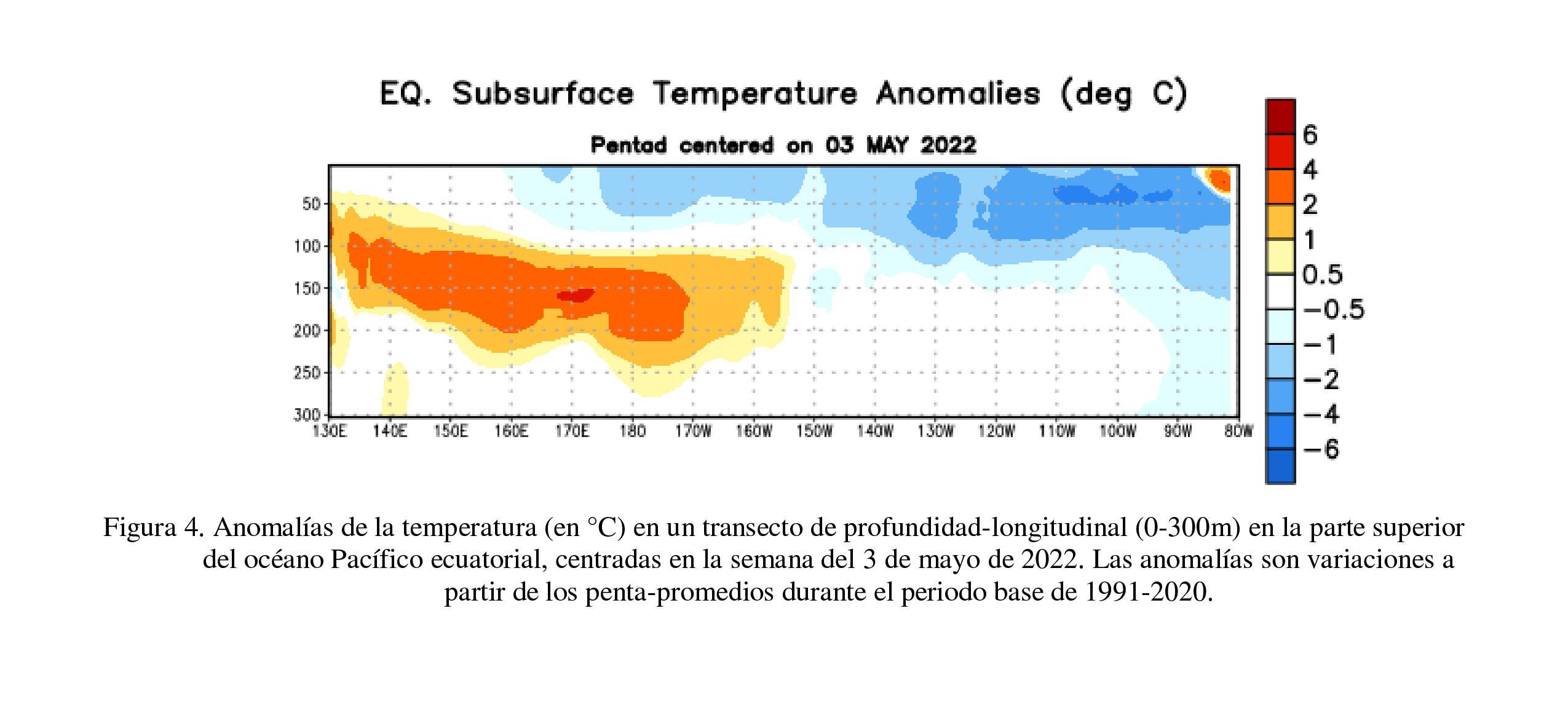 EQ. Subsurface Temperature Anomalies (deg C)

Pentad centered on 03 MAY 2022

50
100
150
200
250
300

130E 140E 150E 160E 170E 180 170W 160W 150W 140W 130W 120W 110W 100W 90W 80W

6
4
2
1
0.5
−0.5
−1
−2
−4
−6

Figura 4. Anomalías de la temperatura (en °C) en un transecto de profundidad-longitudinal (0-300m) en la parte superior del océano Pacífico ecuatorial, centradas en la semana del 3 de mayo de 2022. Las anomalías son variaciones a partir de los penta-promedios durante el periodo base de 1991-2020.